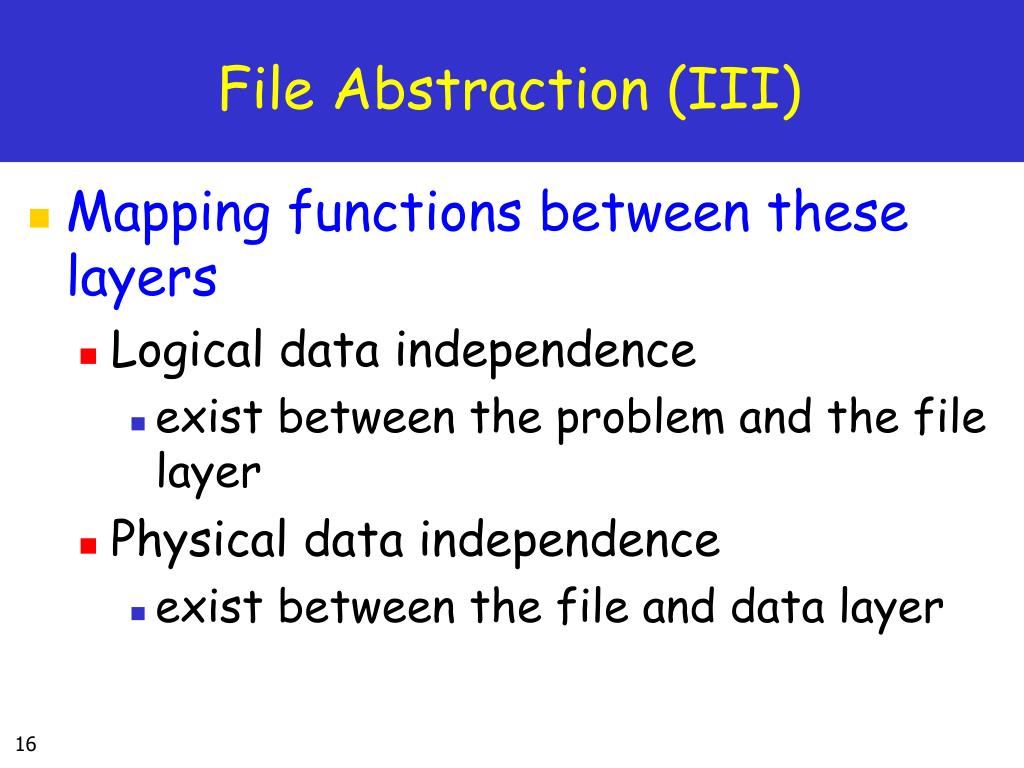 File Abstraction (III)

Mapping functions between these layers

Logical data independence

exist between the problem and the file layer

Physical data independence

exist between the file and data layer

16